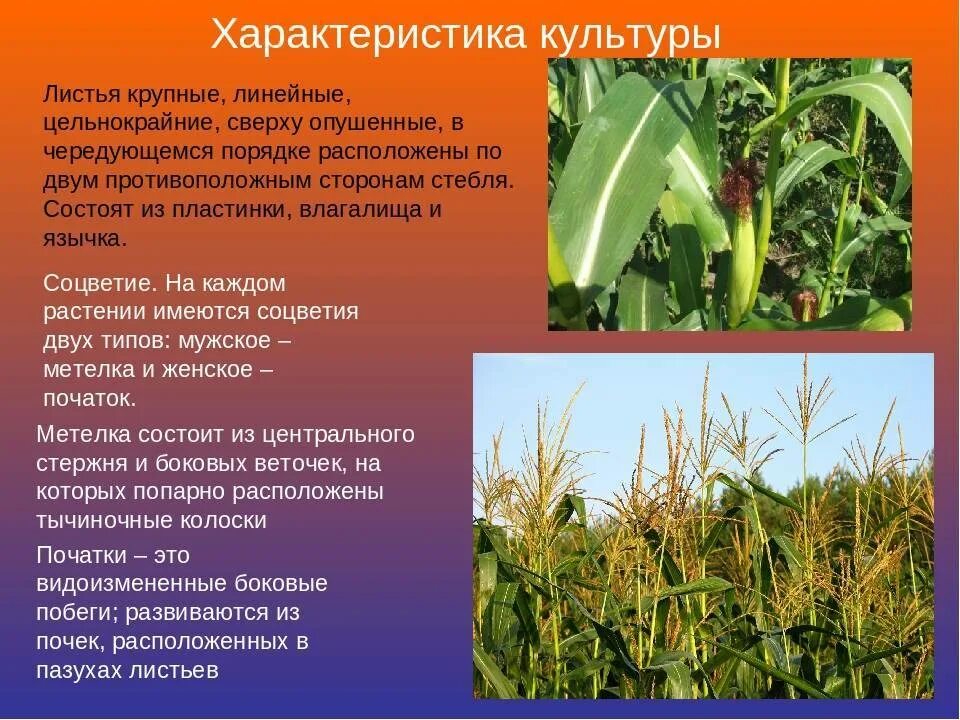 Характеристика культуры

Листья крупные, линейные, цельнокрайние, сверху опушенные, в чередующемся порядке расположены по двум противоположным сторонам стебля. Состоят из пластинки, влагалища и язычка.

Соцветие. На каждом растении имеются соцветия двух типов: мужское – метелка и женское – початок.

Метелка состоит из центрального стержня и боковых веточек, на которых попарно расположены тычиночные колоски

Початки – это видоизмененные боковые побеги; развиваются из почек, расположенных в пазухах листьев